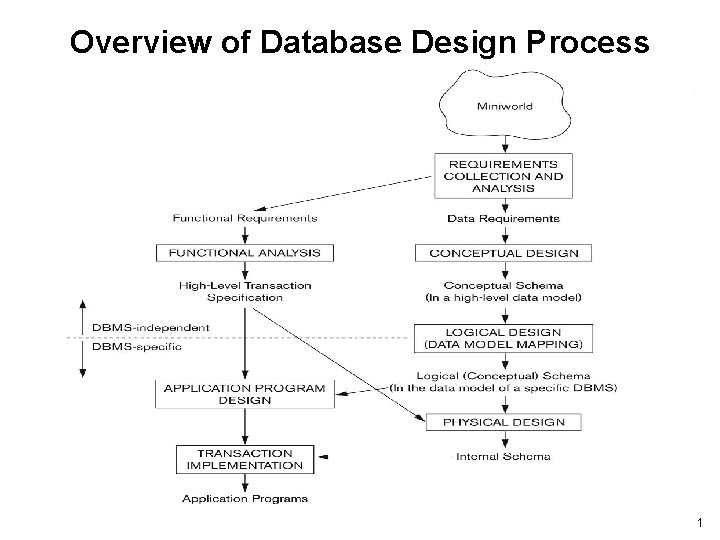 Overview of Database Design Process

Miniworld

REQUIREMENTS COLLECTION AND ANALYSIS

Functional Requirements

Data Requirements

FUNCTIONAL ANALYSIS

CONCEPTUAL DESIGN

High-Level Transaction Specification

Conceptual Schema (In a high-level data model)

DBMS-independent

DBMS-specific

LOGICAL DESIGN (DATA MODEL MAPPING)

Logical (Conceptual) Schema (In the data model of a specific DBMS)

APPLICATION PROGRAM DESIGN

PHYSICAL DESIGN

TRANSACTION IMPLEMENTATION

Internal Schema

Application Programs

1